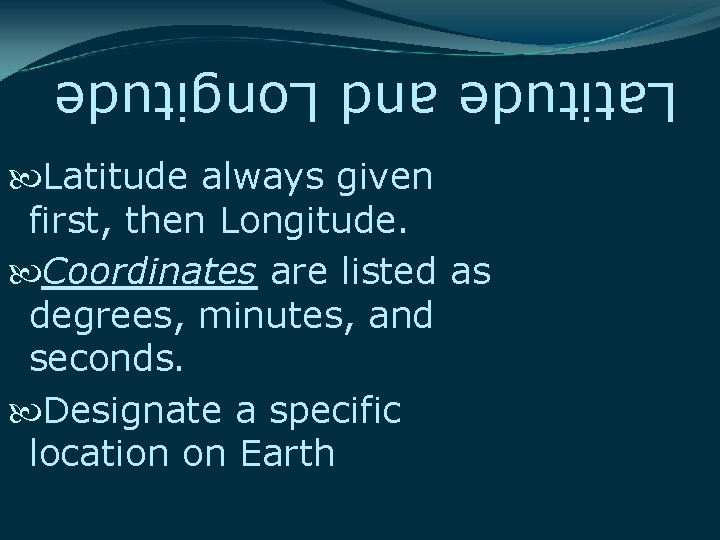 Latitude and Longitude

Latitude always given first, then Longitude.

Coordinates are listed as degrees, minutes, and seconds.

Designate a specific location on Earth